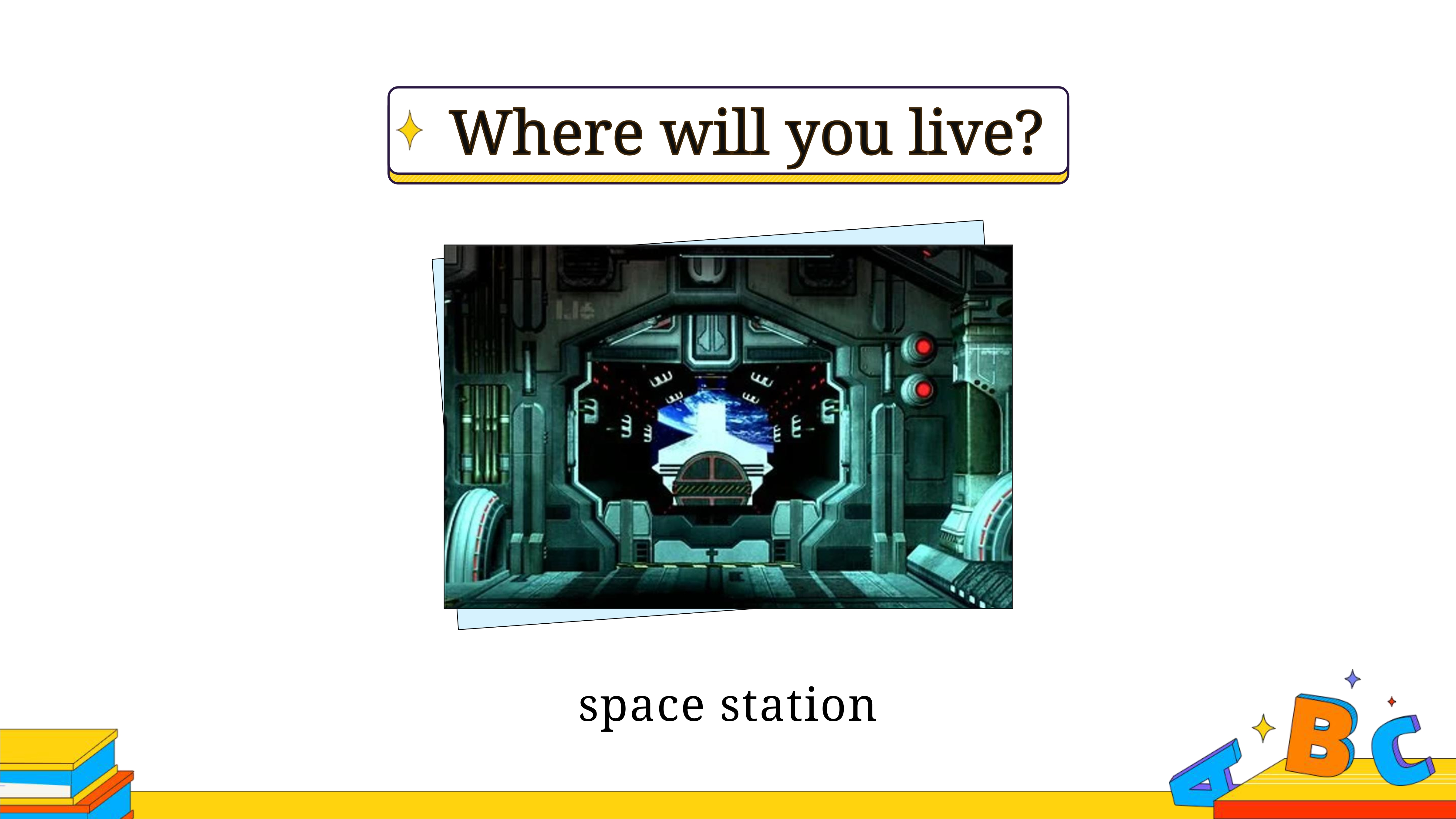 Where will you live?

space station

A B C